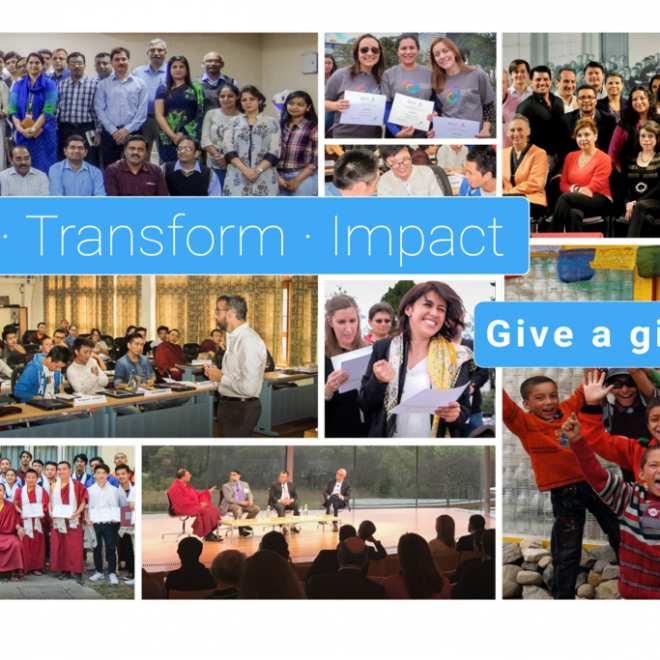 · Transform · Impact

Give a gi